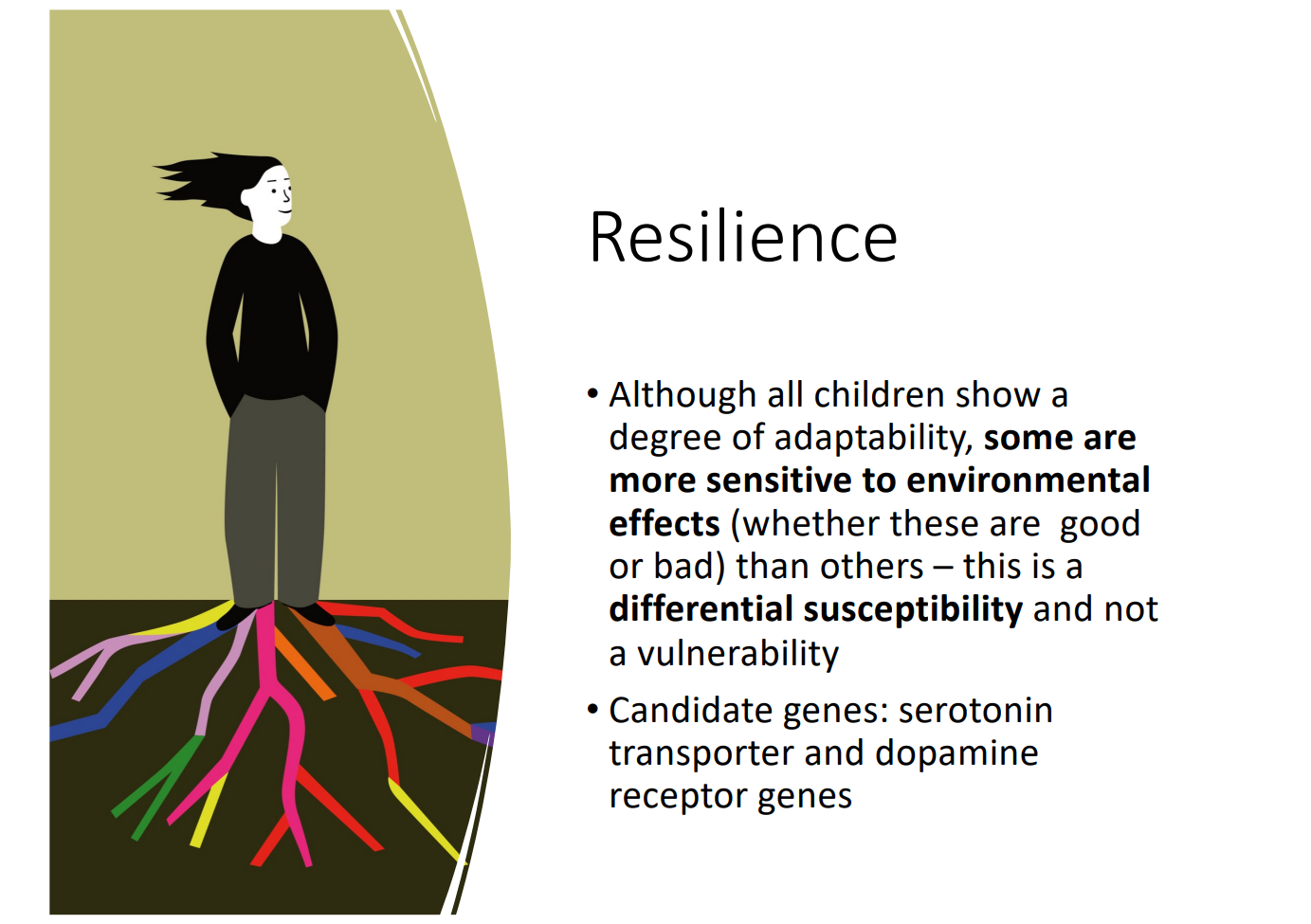 Resilience

• Although all children show a degree of adaptability, some are more sensitive to environmental effects (whether these are good or bad) than others – this is a differential susceptibility and not a vulnerability

• Candidate genes: serotonin transporter and dopamine receptor genes